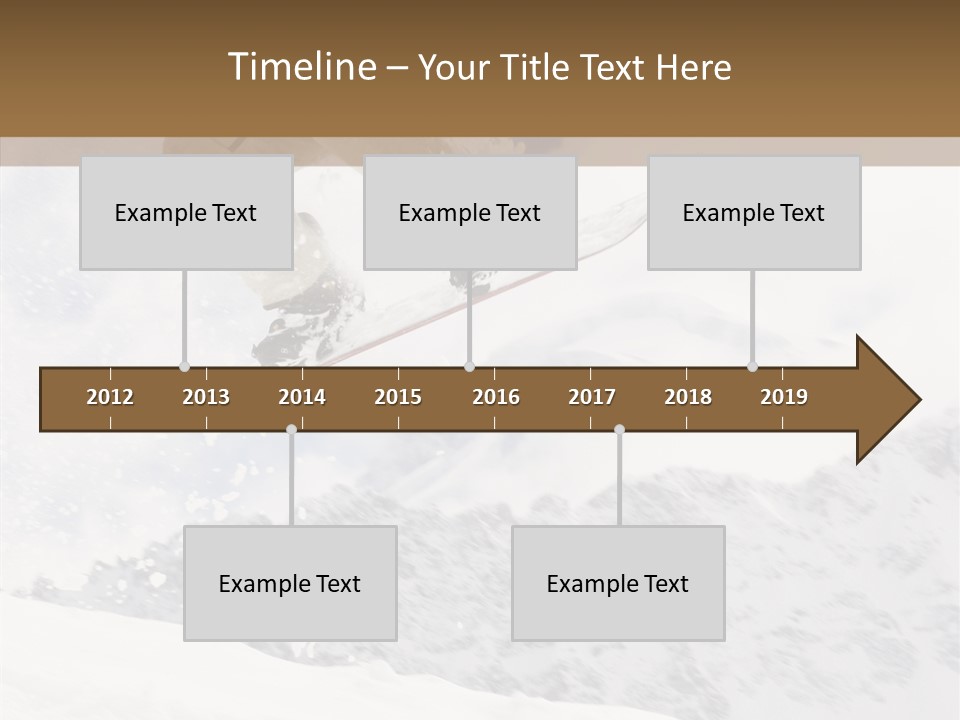 Timeline – Your Title Text Here

Example Text

Example Text

Example Text

2012 2013 2014 2015 2016 2017 2018 2019

Example Text

Example Text